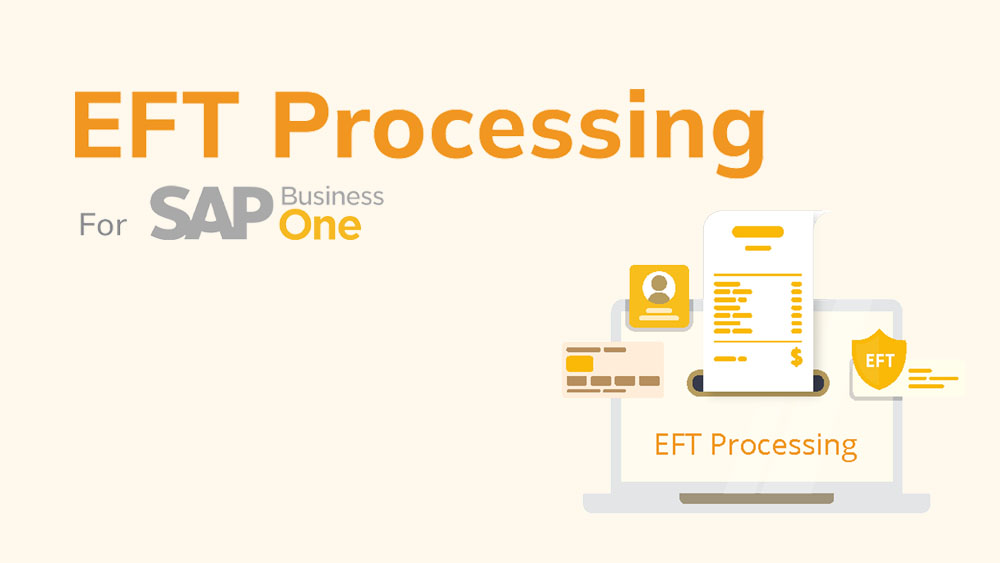 EFT Processing

For SAP Business One

$

EFT

EFT Processing